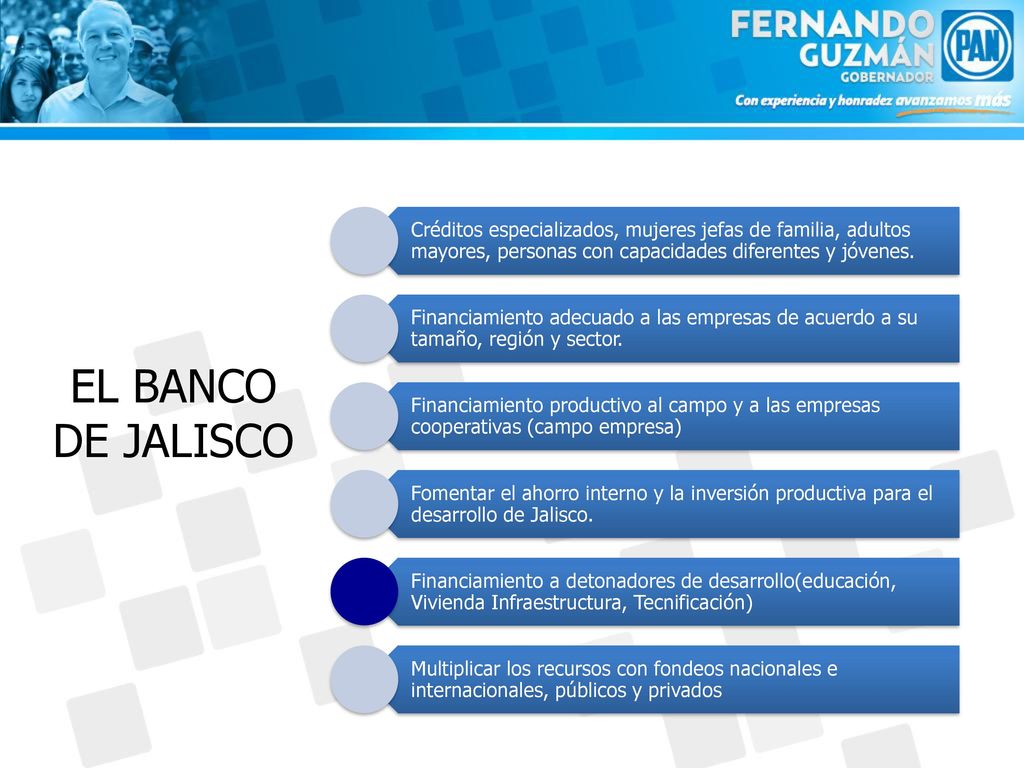 FERNANDO GUZMÁN GOBERNADOR

PAN

Con experiencia y honradez avanzamos más

EL BANCO DE JALISCO

Créditos especializados, mujeres jefas de familia, adultos mayores, personas con capacidades diferentes y jóvenes.

Financiamiento adecuado a las empresas de acuerdo a su tamaño, región y sector.

Financiamiento productivo al campo y a las empresas cooperativas (campo empresa)

Fomentar el ahorro interno y la inversión productiva para el desarrollo de Jalisco.

Financiamiento a detonadores de desarrollo(educación, Vivienda Infraestructura, Tecnificación)

Multiplicar los recursos con fondeos nacionales e internacionales, públicos y privados